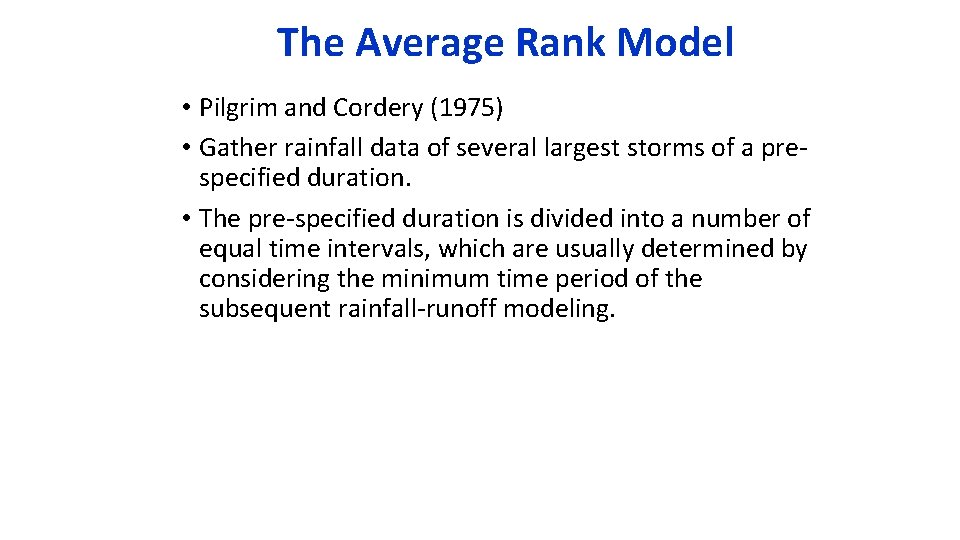 The Average Rank Model

• Pilgrim and Cordery (1975)
• Gather rainfall data of several largest storms of a pre-specified duration.
• The pre-specified duration is divided into a number of equal time intervals, which are usually determined by considering the minimum time period of the subsequent rainfall-runoff modeling.